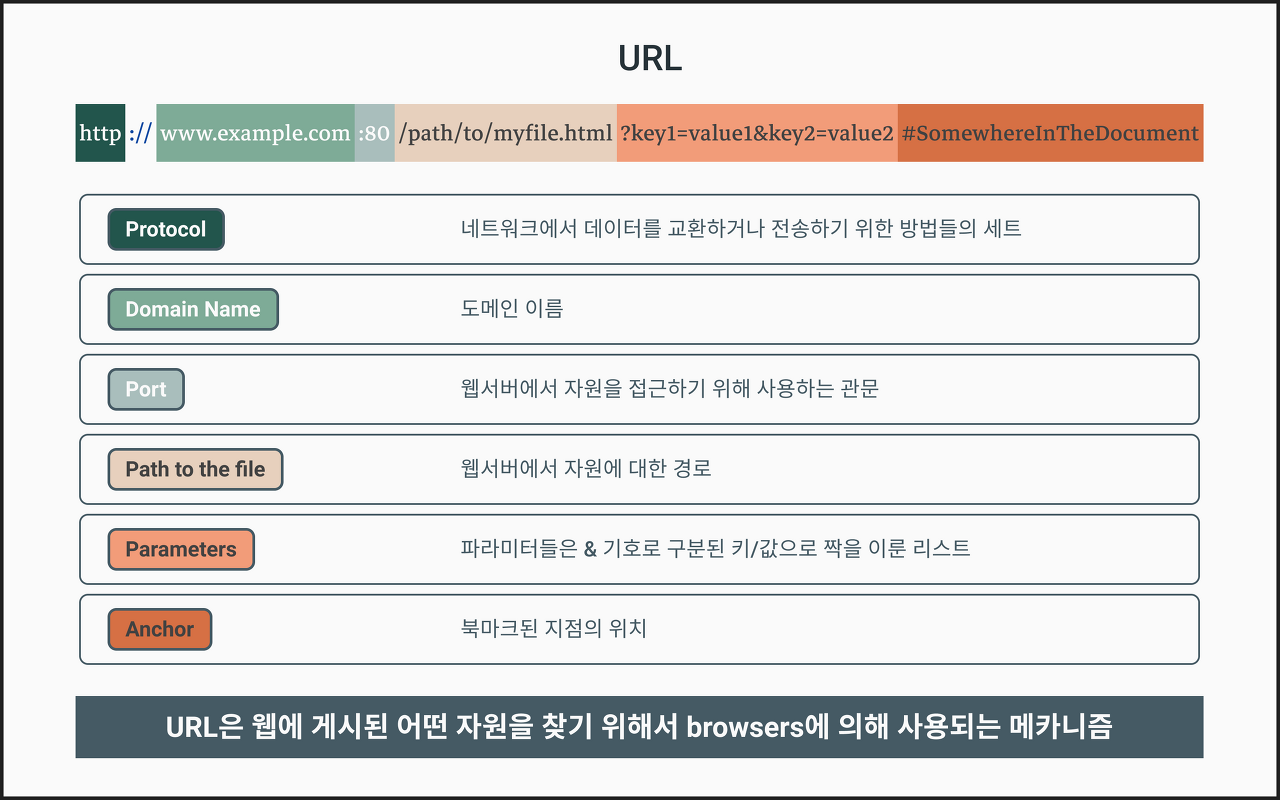 URL

http :// www.example.com :80 /path/to/myfile.html ?key1=value1&key2=value2 #SomewhereInTheDocument

Protocol 네트워크에서 데이터를 교환하거나 전송하기 위한 방법들의 세트

Domain Name 도메인 이름

Port 웹서버에서 자원을 접근하기 위해 사용하는 관문

Path to the file 웹서버에서 자원에 대한 경로

Parameters 파라미터들은 & 기호로 구분된 키/값으로 짝을 이룬 리스트

Anchor 북마크된 지점의 위치

URL은 웹에 게시된 어떤 자원을 찾기 위해서 browsers에 의해 사용되는 메카니즘